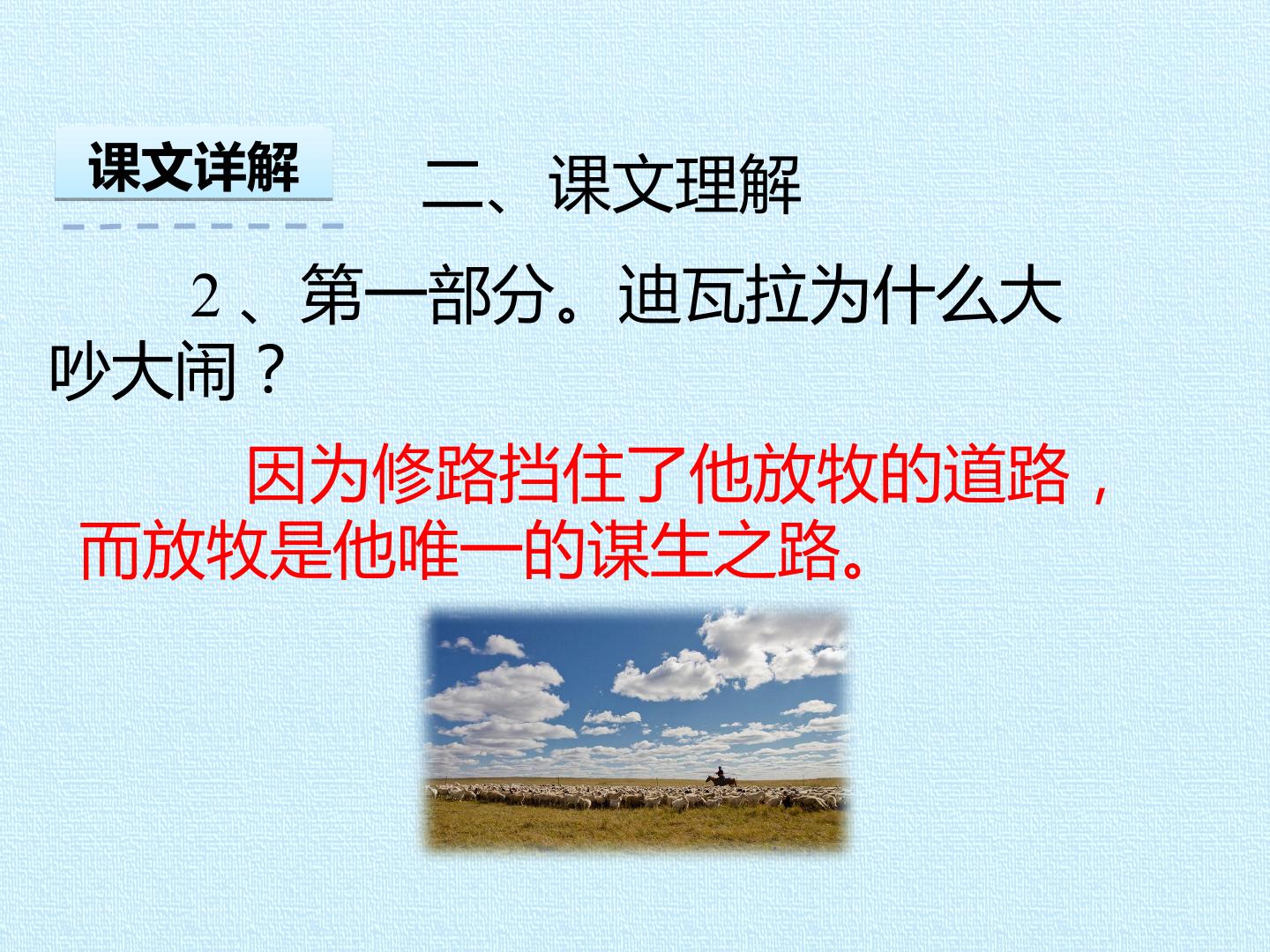 课文详解

二、课文理解

2、第一部分。迪瓦拉为什么大吵大闹？

因为修路挡住了他放牧的道路，而放牧是他唯一的谋生之路。